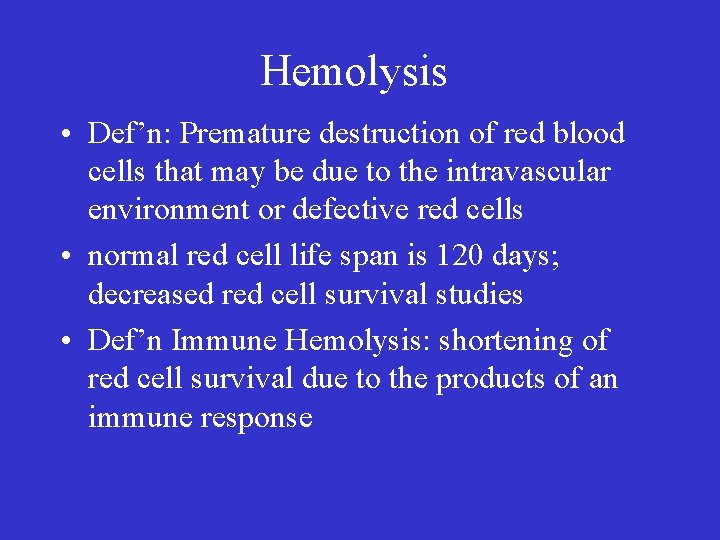 Hemolysis

• Def’n: Premature destruction of red blood cells that may be due to the intravascular environment or defective red cells

• normal red cell life span is 120 days; decreased red cell survival studies

• Def’n Immune Hemolysis: shortening of red cell survival due to the products of an immune response